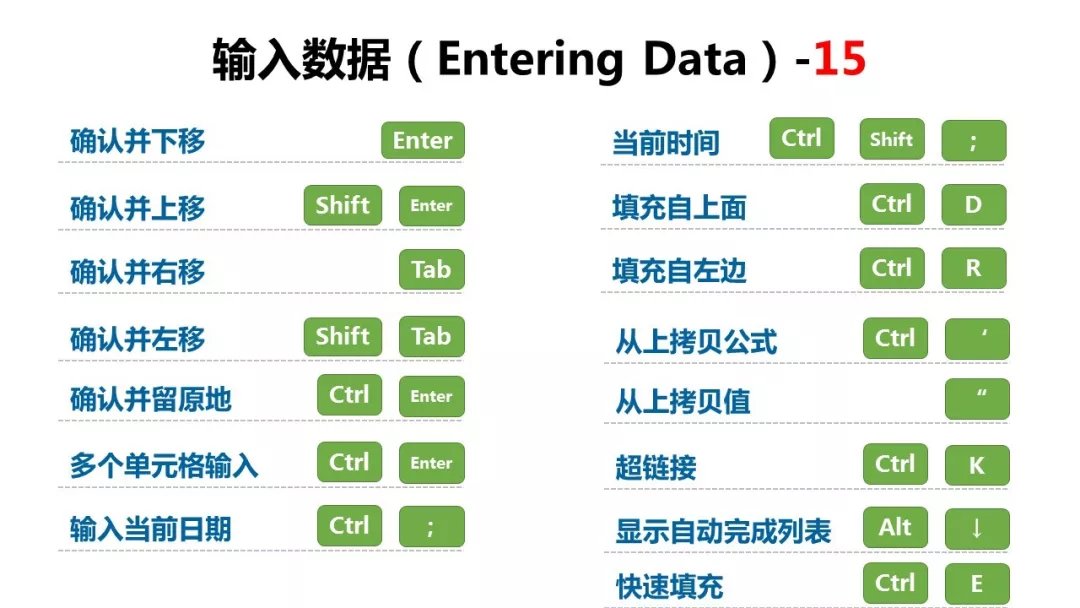 输入数据（Entering Data）-15

确认并下移 Enter

确认并上移 Shift Enter

确认并右移 Tab

确认并左移 Shift Tab

确认并留原地 Ctrl Enter

多个单元格输入 Ctrl Enter

输入当前日期 Ctrl ;

当前时间 Ctrl Shift ;

填充自上面 Ctrl D

填充自左边 Ctrl R

从上拷贝公式 Ctrl ‘

从上拷贝值 “

超链接 Ctrl K

显示自动完成列表 Alt ↓

快速填充 Ctrl E